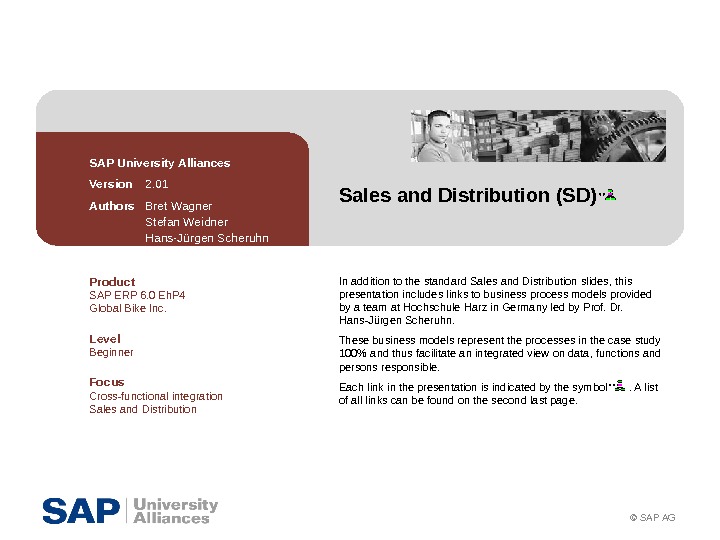 SAP University Alliances
Version 2.01
Authors Bret Wagner
Stefan Weidner
Hans-Jürgen Scheruhn

Sales and Distribution (SD)

Product
SAP ERP 6.0 EhP4
Global Bike Inc.

Level
Beginner

Focus
Cross-functional integration
Sales and Distribution

In addition to the standard Sales and Distribution slides, this presentation includes links to business process models provided by a team at Hochschule Harz in Germany led by Prof. Dr. Hans-Jürgen Scheruhn.

These business models represent the processes in the case study 100% and thus facilitate an integrated view on data, functions and persons responsible.

Each link in the presentation is indicated by the symbol . A list of all links can be found on the second last page.

SAP University Alliances

© SAP AG